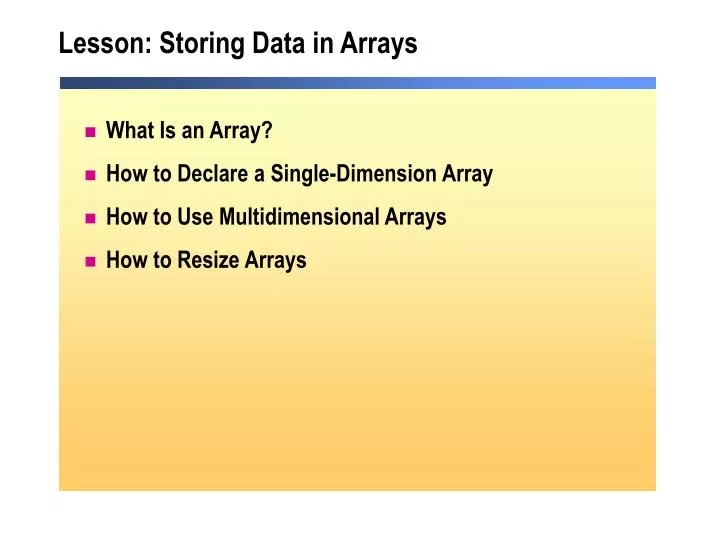 Lesson: Storing Data in Arrays

- What Is an Array?
- How to Declare a Single-Dimension Array
- How to Use Multidimensional Arrays
- How to Resize Arrays